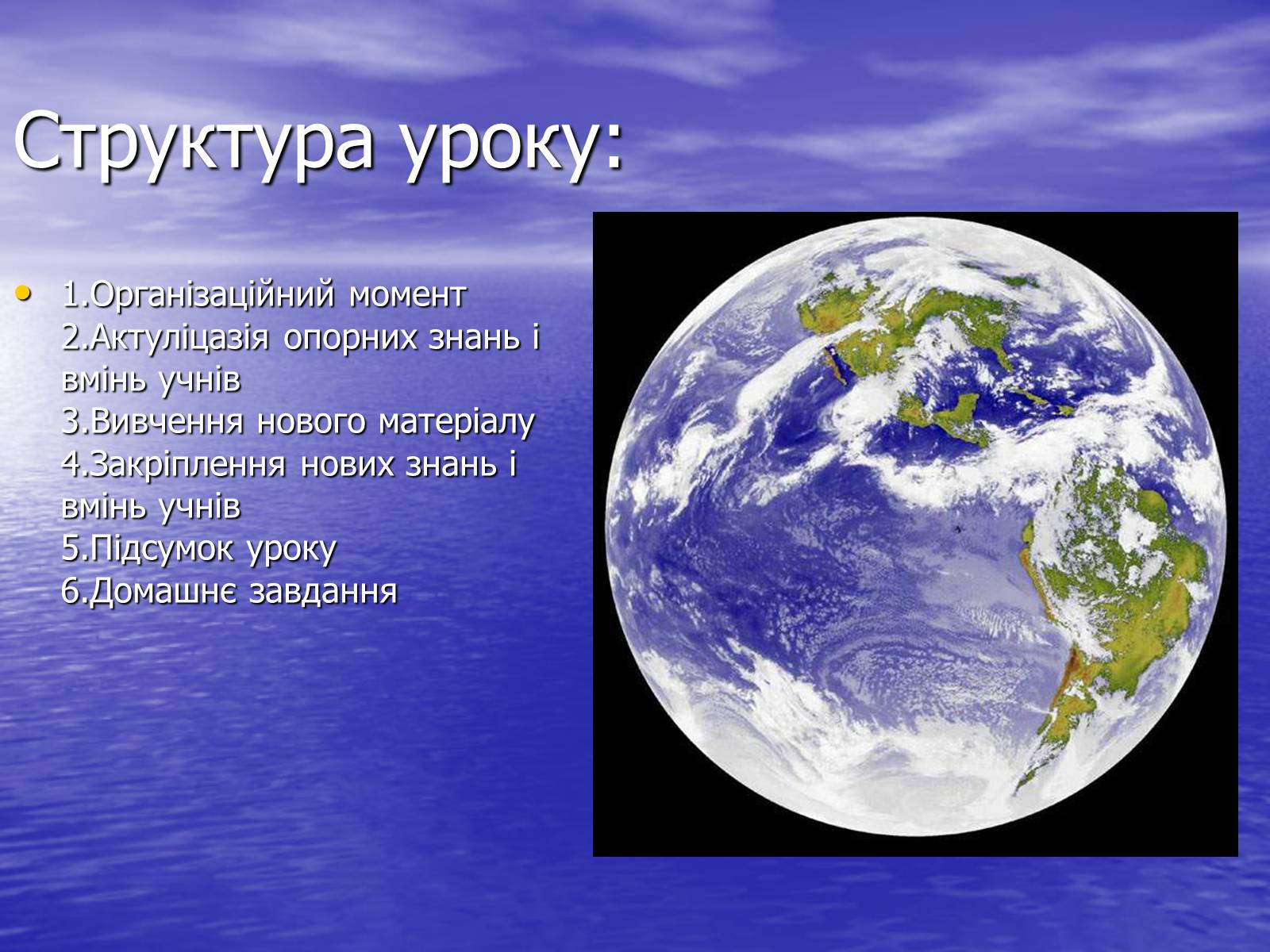 Структура уроку:

• 1.Організаційний момент
2.Актуліцазія опорних знань і вмінь учнів
3.Вивчення нового матеріалу
4.Закріплення нових знань і вмінь учнів
5.Підсумок уроку
6.Домашнє завдання